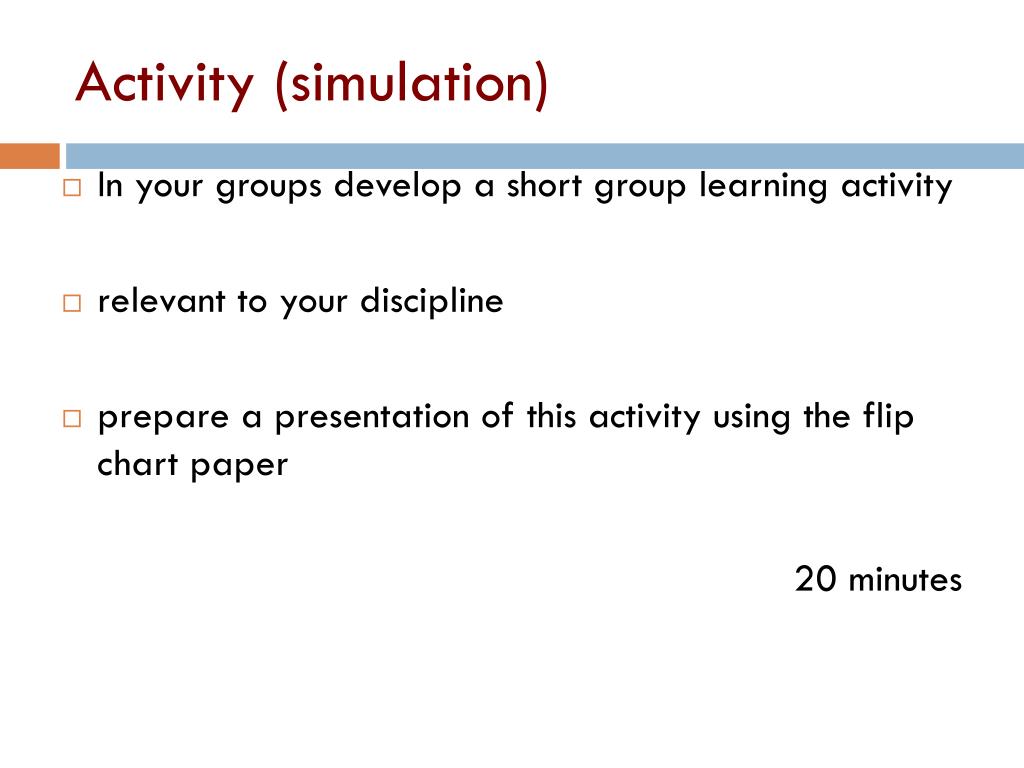 Activity (simulation)

□ In your groups develop a short group learning activity

□ relevant to your discipline

□ prepare a presentation of this activity using the flip chart paper

20 minutes